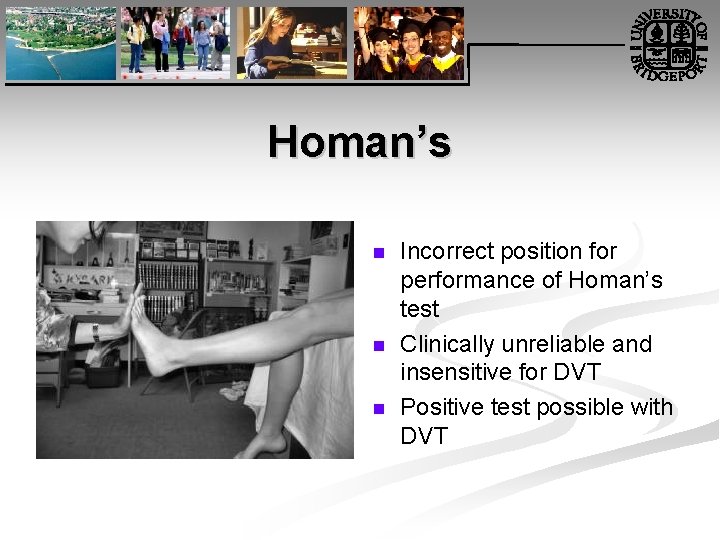 UNIVERSITY OF BRIDGEPORT

Homan's

- Incorrect position for performance of Homan's test
- Clinically unreliable and insensitive for DVT
- Positive test possible with DVT